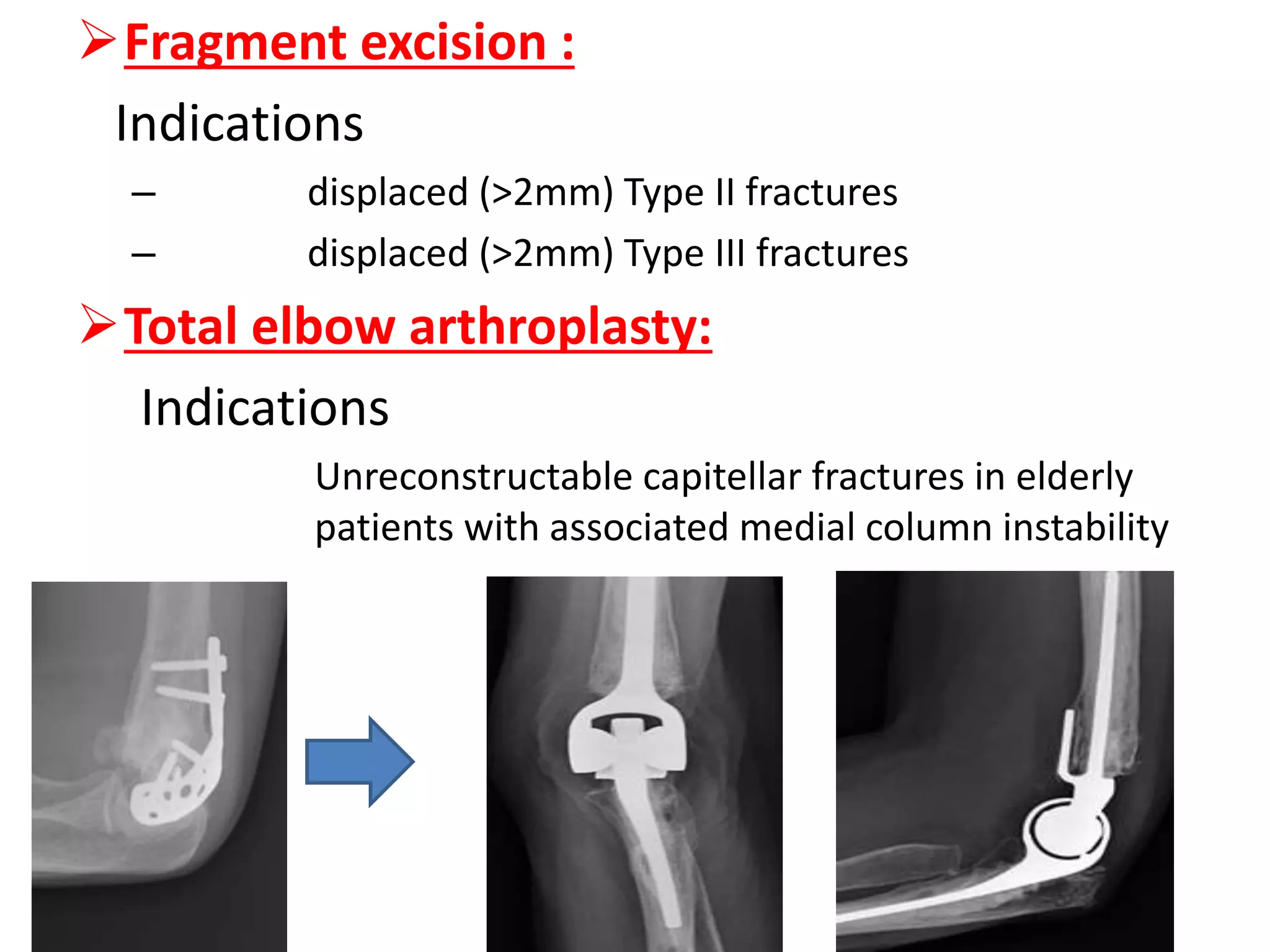 ➢ Fragment excision :

Indications

– displaced (>2mm) Type II fractures

– displaced (>2mm) Type III fractures

➢ Total elbow arthroplasty:

Indications

Unreconstructable capitellar fractures in elderly patients with associated medial column instability